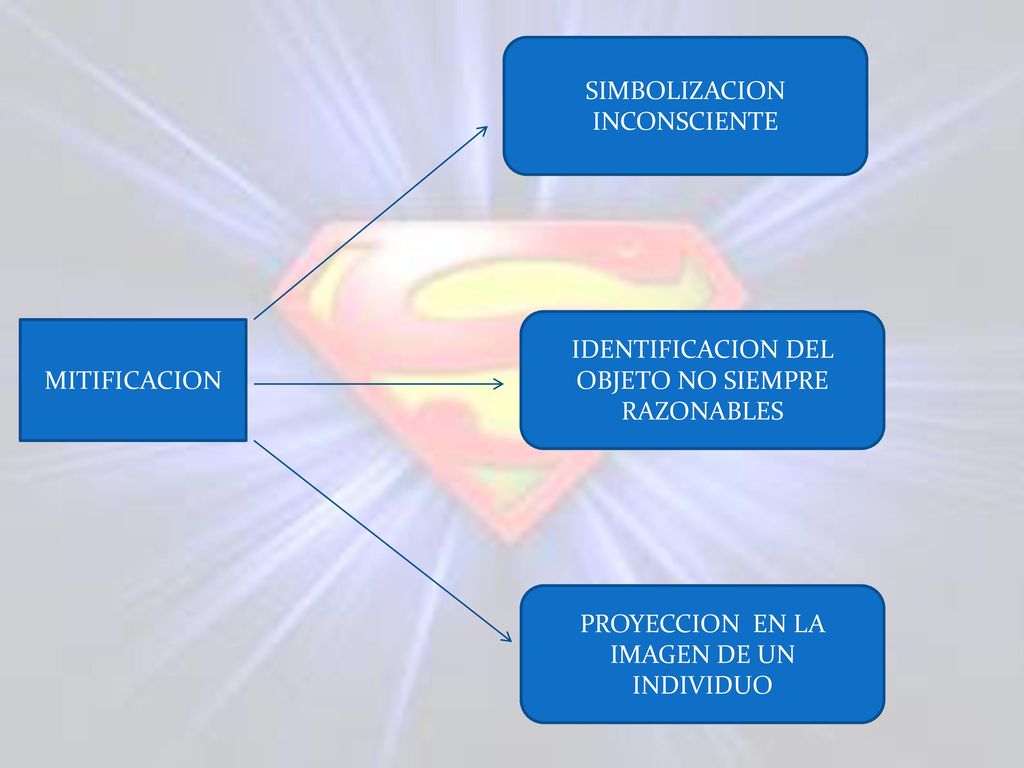 MITIFICACION

SIMBOLIZACION INCONSCIENTE

IDENTIFICACION DEL OBJETO NO SIEMPRE RAZONABLES

PROYECCION EN LA IMAGEN DE UN INDIVIDUO